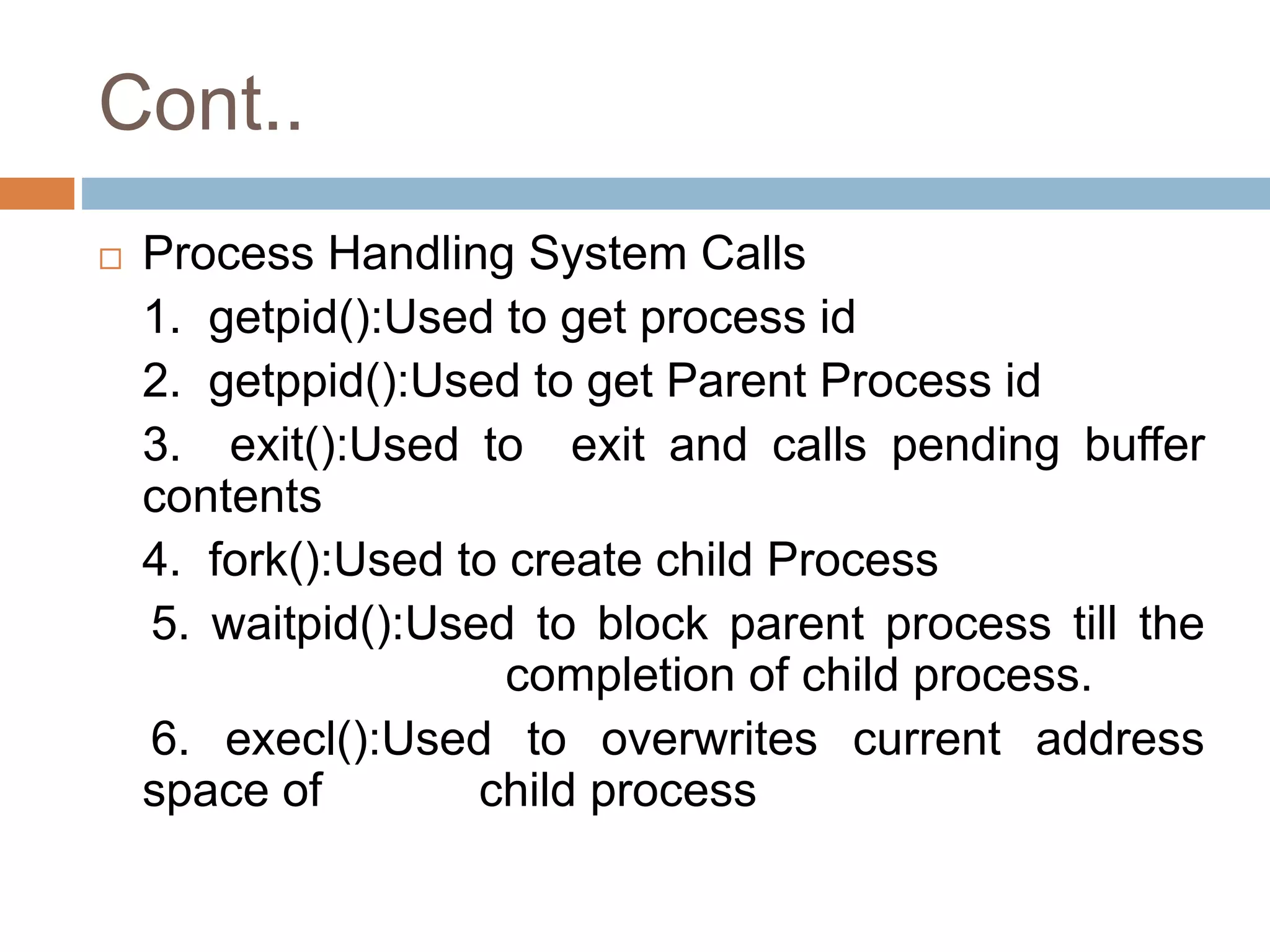 Cont..

Process Handling System Calls

1. getpid():Used to get process id

2. getppid():Used to get Parent Process id

3. exit():Used to exit and calls pending buffer contents

4. fork():Used to create child Process

5. waitpid():Used to block parent process till the completion of child process.

6. execl():Used to overwrites current address space of child process